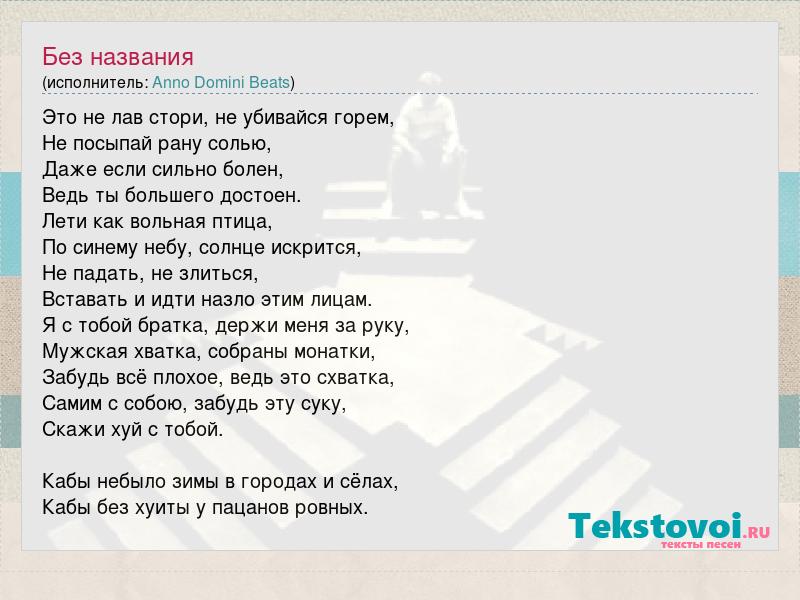 Без названия
(исполнитель: Anno Domini Beats)

Это не лав стори, не убивайся горем,
Не посыпай рану солью,
Даже если сильно болен,
Ведь ты большего достоен.
Лети как вольная птица,
По синему небу, солнце искрится,
Не падать, не злиться,
Вставать и идти назло этим лицам.
Я с тобой братка, держи меня за руку,
Мужская хватка, собраны монатки,
Забудь всё плохое, ведь это схватка,
Самим с собою, забудь эту суку,
Скажи хуй с тобой.

Кабы небыло зимы в городах и сёлах,
Кабы без хуиты у пацанов ровных.

Tekstovoi.RU
тексты песен